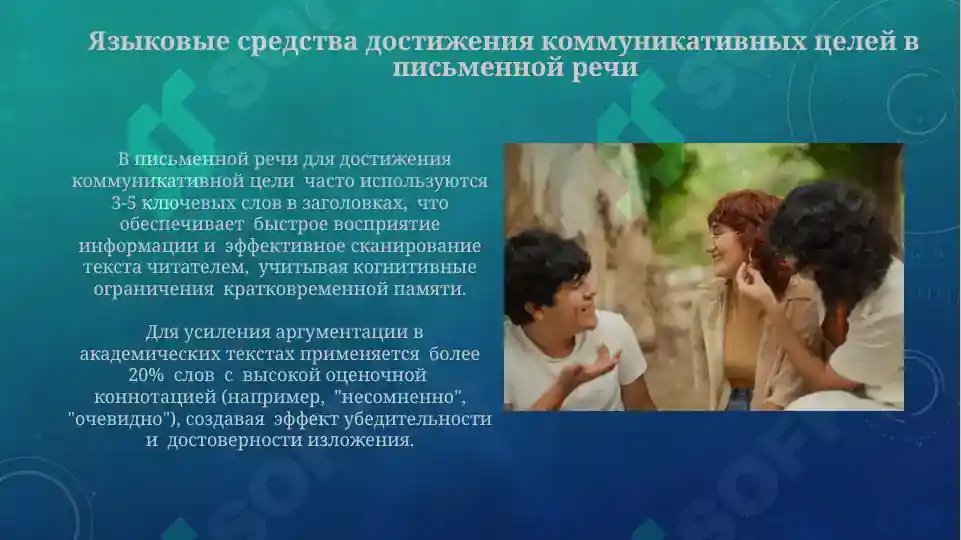 Языковые средства достижения коммуникативных целей в письменной речи

В письменной речи для достижения коммуникативной цели часто используются 3-5 ключевых слов в заголовках, что обеспечивает быстрое восприятие информации и эффективное сканирование текста читателем, учитывая когнитивные ограничения кратковременной памяти.

Для усиления аргументации в академических текстах применяется более 20% слов с высокой оценочной коннотацией (например, "несомненно", "очевидно"), создавая эффект убедительности и достоверности изложения.